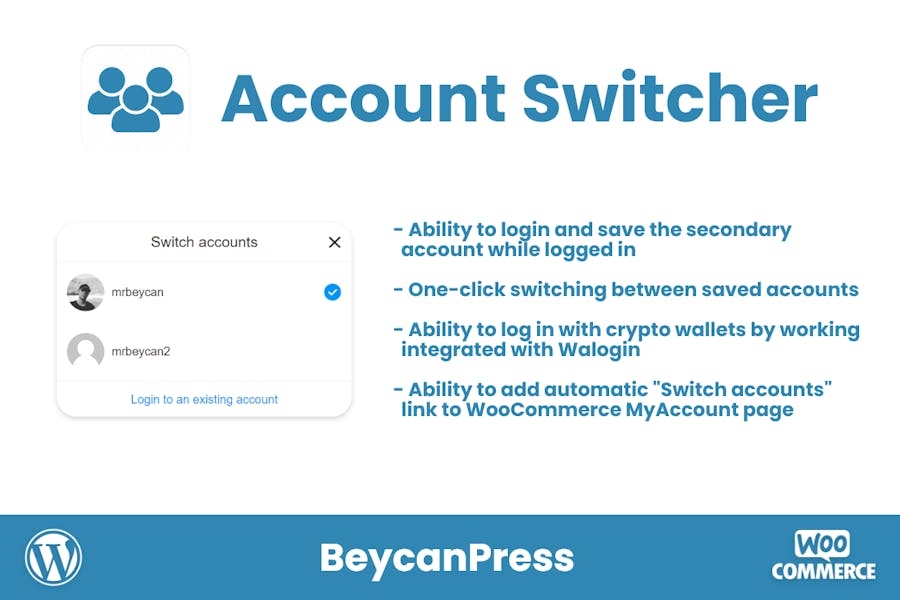 Account Switcher

Switch accounts

mrbeycan

mrbeycan2

Login to an existing account

- Ability to login and save the secondary account while logged in

- One-click switching between saved accounts

- Ability to log in with crypto wallets by working integrated with Walogin

- Ability to add automatic "Switch accounts" link to WooCommerce MyAccount page

BeycanPress

WOO COMMERCE